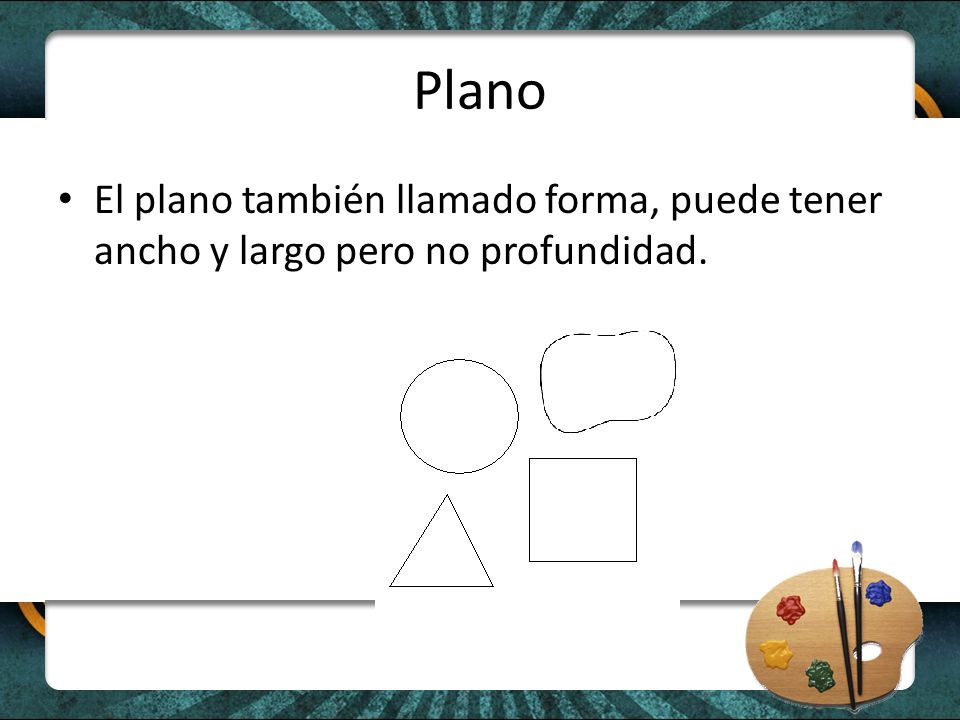 Plano

• El plano también llamado forma, puede tener ancho y largo pero no profundidad.